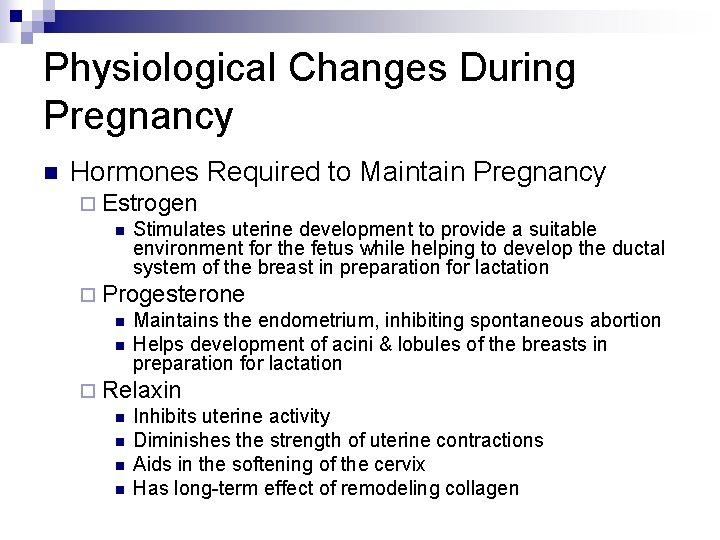 Physiological Changes During Pregnancy

Hormones Required to Maintain Pregnancy

Estrogen

Stimulates uterine development to provide a suitable environment for the fetus while helping to develop the ductal system of the breast in preparation for lactation

Progesterone

Maintains the endometrium, inhibiting spontaneous abortion

Helps development of acini & lobules of the breasts in preparation for lactation

Relaxin

Inhibits uterine activity

Diminishes the strength of uterine contractions

Aids in the softening of the cervix

Has long-term effect of remodeling collagen